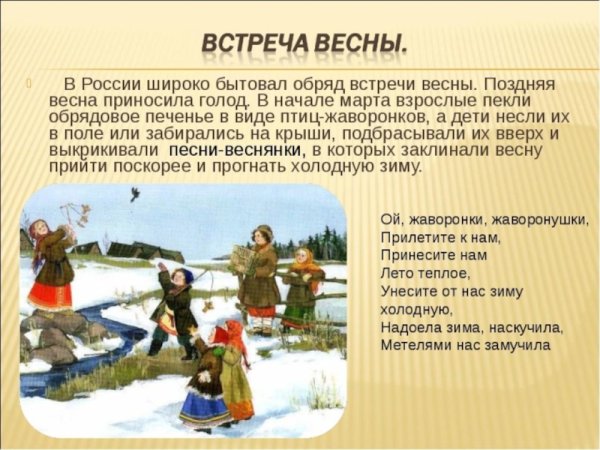 ВСТРЕЧА ВЕСНЫ.

В России широко бытовал обряд встречи весны. Поздняя весна приносила голод. В начале марта взрослые пекли обрядовое печенье в виде птиц-жаворонков, а дети несли их в поле или забирались на крыши, подбрасывали их вверх и выкрикивали песни-веснянки, в которых заклинали весну прийти поскорее и прогнать холодную зиму.

Ой, жаворонки, жаворонушки,
Прилетите к нам,
Принесите нам
Лето теплое,
Унесите от нас зиму холодную,
Надоела зима, наскучила,
Метелями нас замучила